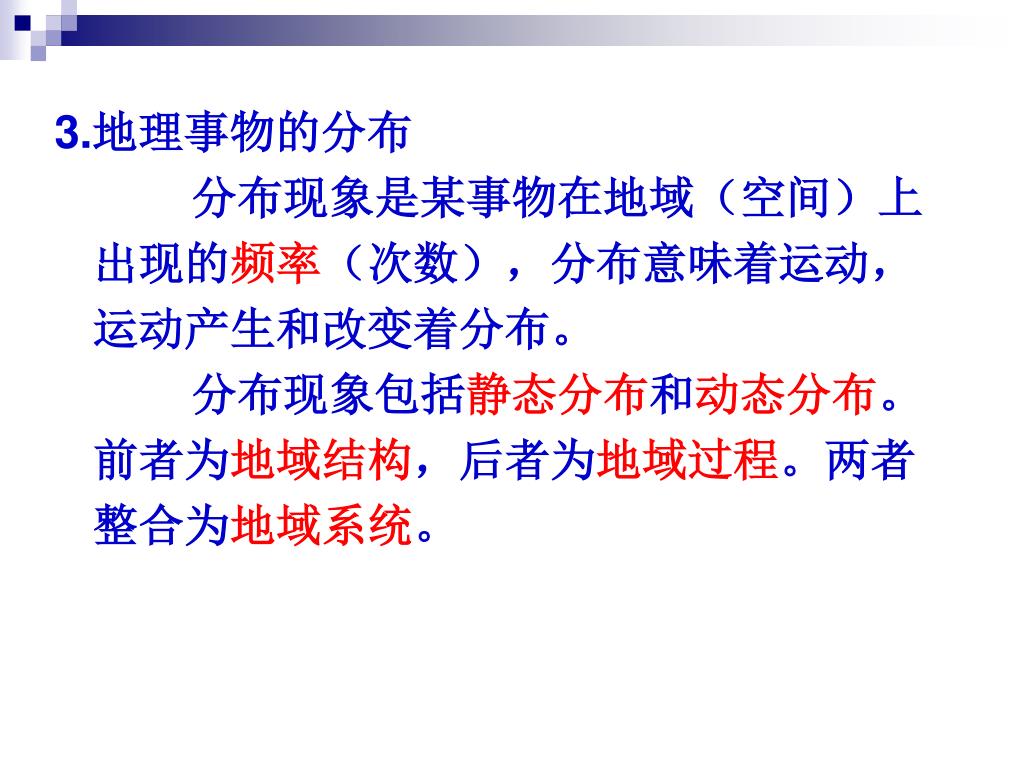 3.地理事物的分布

分布现象是某事物在地域（空间）上出现的频率（次数），分布意味着运动，运动产生和改变着分布。

分布现象包括静态分布和动态分布。前者为地域结构，后者为地域过程。两者整合为地域系统。